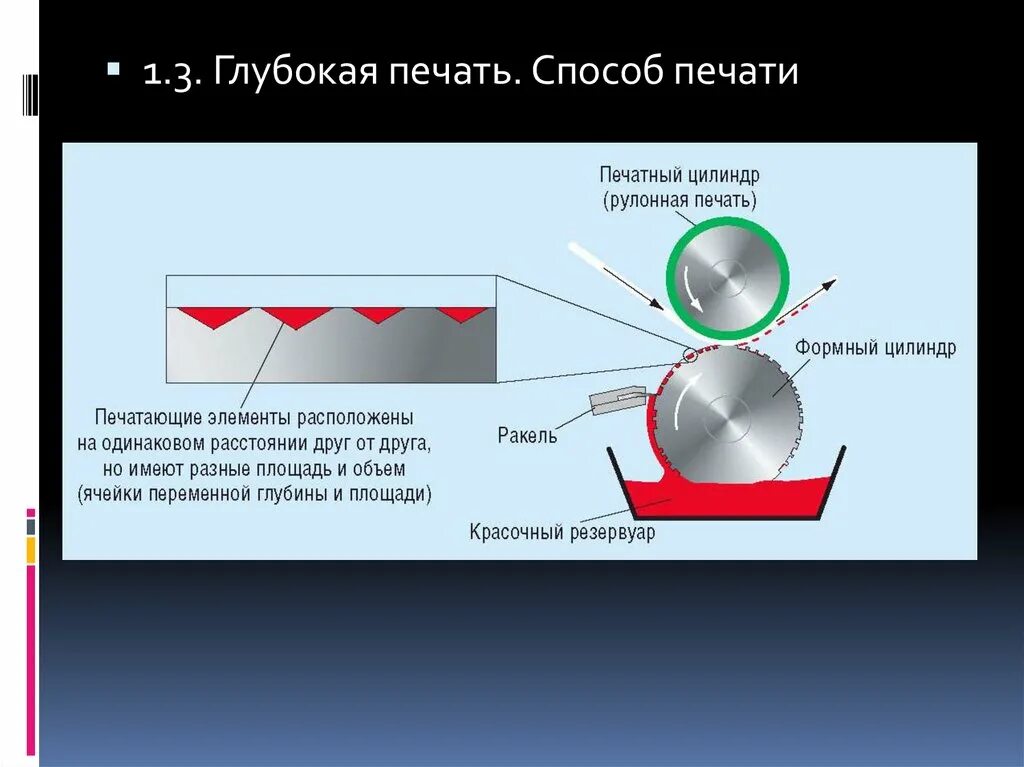 1.3. Глубокая печать. Способ печати

Печатный цилиндр (рулонная печать)

Формный цилиндр

Печатающие элементы расположены на одинаковом расстоянии друг от друга, но имеют разные площадь и объем (ячейки переменной глубины и площади)

Ракель

Красочный резервуар